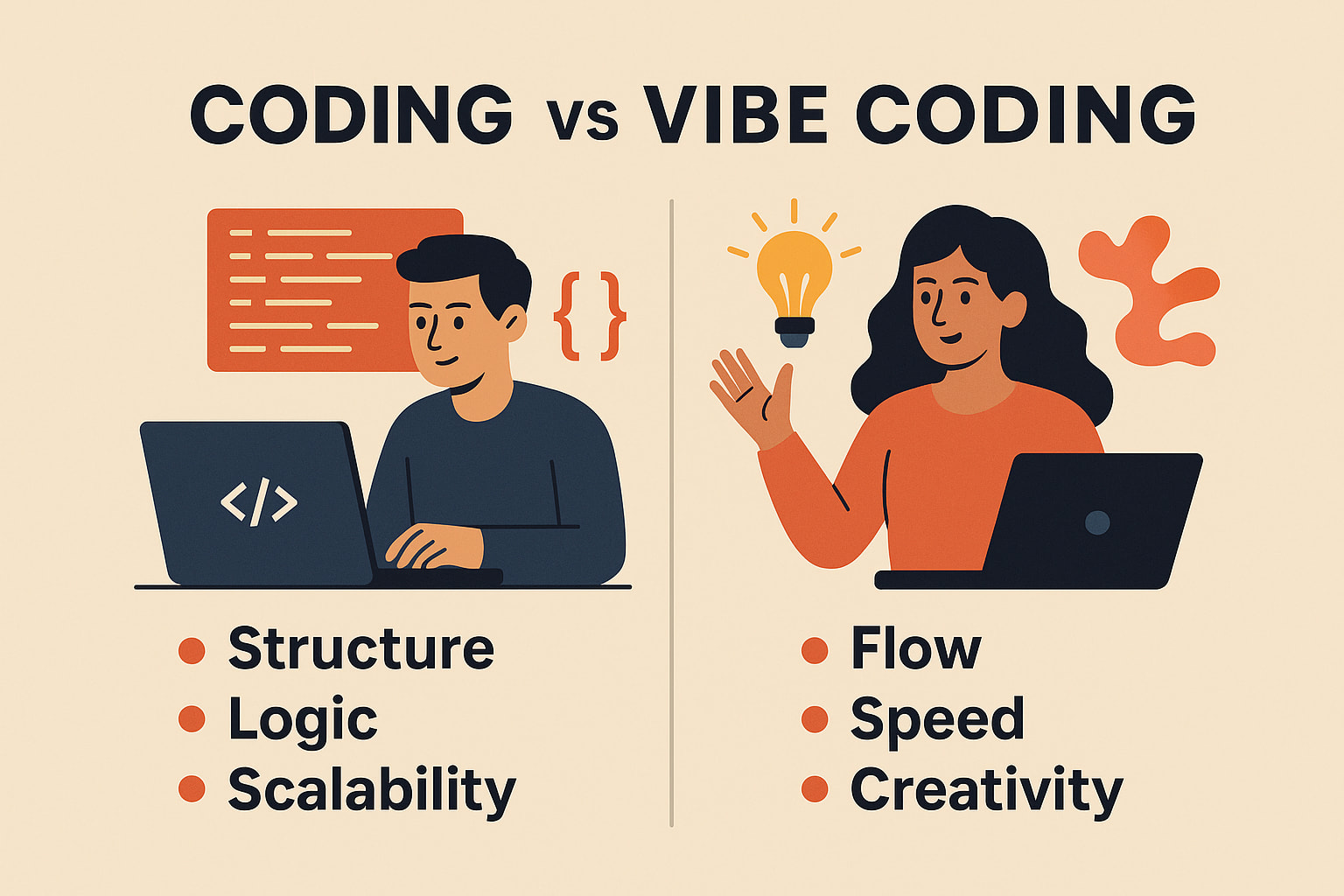 CODING vs VIBE CODING

{ }

</>

- Structure
- Logic
- Scalability

- Flow
- Speed
- Creativity